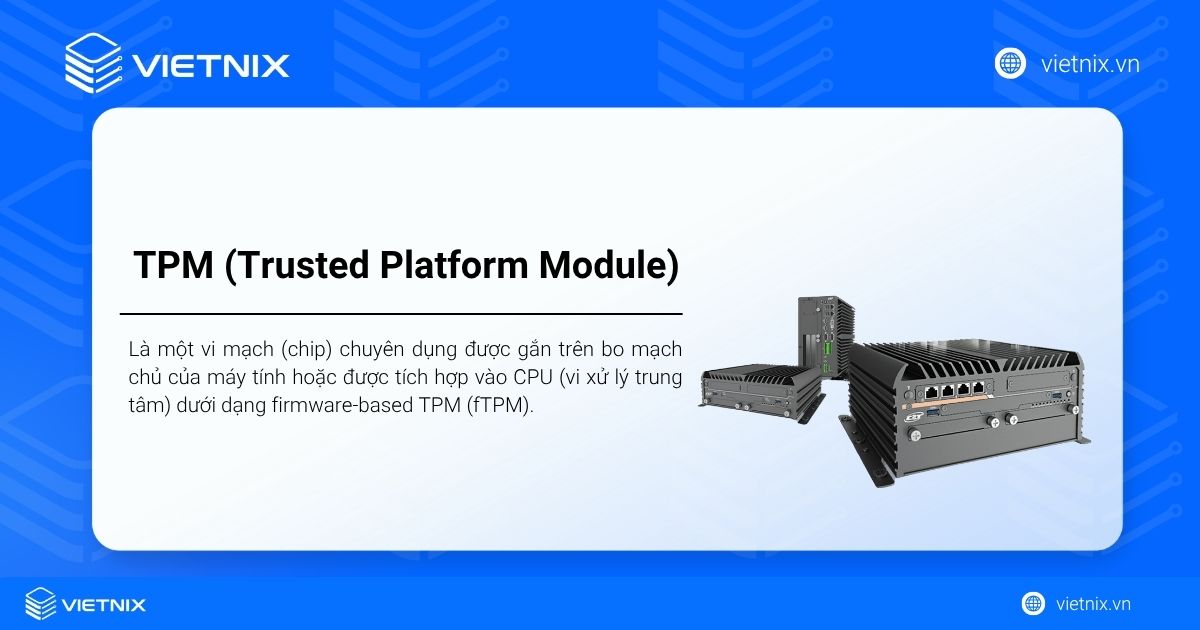 VIETNIX

vietnix.vn

TPM (Trusted Platform Module)

Là một vi mạch (chip) chuyên dụng được gắn trên bo mạch chủ của máy tính hoặc được tích hợp vào CPU (vi xử lý trung tâm) dưới dạng firmware-based TPM (fTPM).

VIETNIX

vietnix.vn